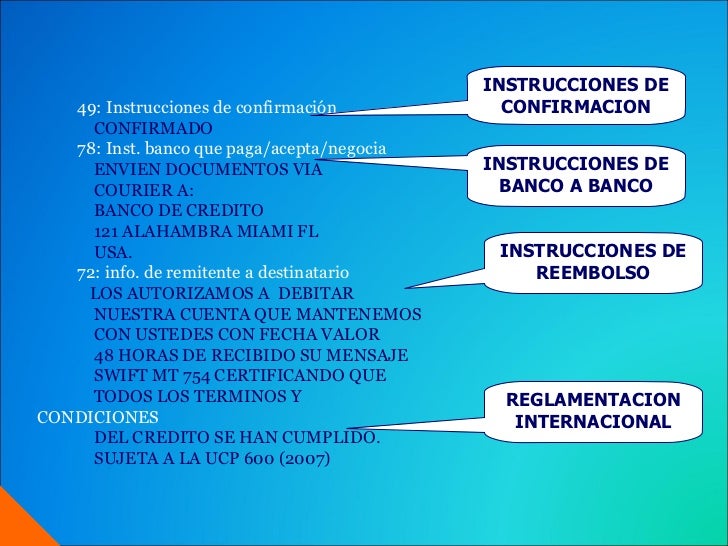 49: Instrucciones de confirmación
CONFIRMADO
78: Inst. banco que paga/acepta/negocia
ENVIEN DOCUMENTOS VIA COURIER A:
BANCO DE CREDITO
121 ALAHAMBRA MIAMI FL
USA.
72: info. de remitente a destinatario
LOS AUTORIZAMOS A DEBITAR NUESTRA CUENTA QUE MANTENEMOS CON USTEDES CON FECHA VALOR 48 HORAS DE RECIBIDO SU MENSAJE SWIFT MT 754 CERTIFICANDO QUE TODOS LOS TERMINOS Y CONDICIONES DEL CREDITO SE HAN CUMPLIDO.
SUJETA A LA UCP 600 (2007)

INSTRUCCIONES DE CONFIRMACION

INSTRUCCIONES DE BANCO A BANCO

INSTRUCCIONES DE REEMBOLSO

REGLAMENTACION INTERNACIONAL